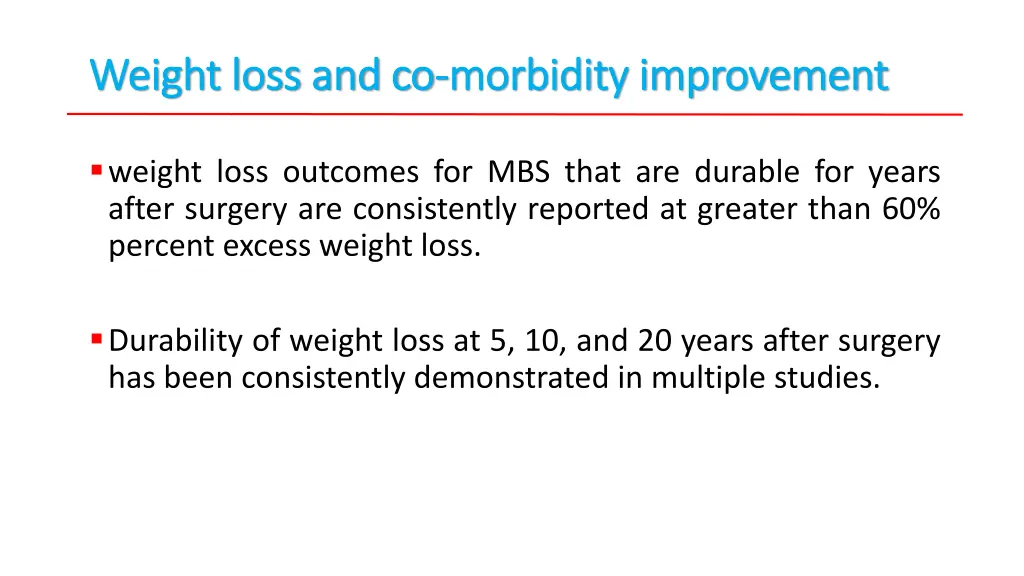 Weight loss and co-morbidity improvement

▪ weight loss outcomes for MBS that are durable for years after surgery are consistently reported at greater than 60% percent excess weight loss.

▪ Durability of weight loss at 5, 10, and 20 years after surgery has been consistently demonstrated in multiple studies.